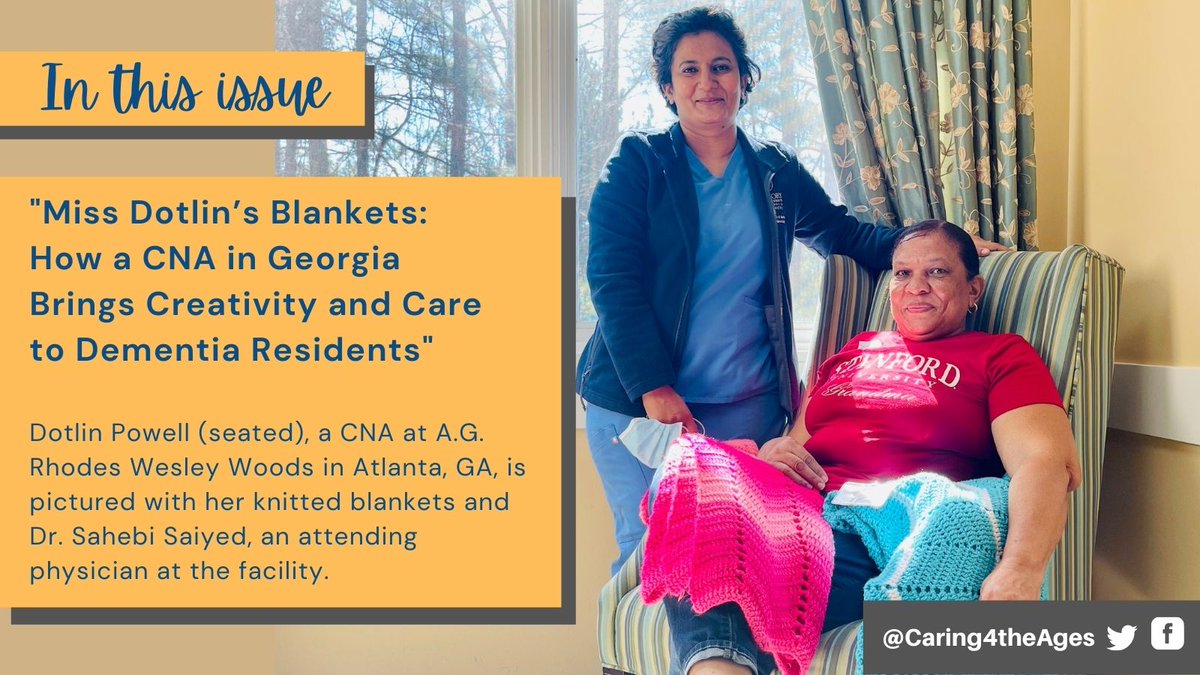 In this issue

"Miss Dotlin's Blankets: How a CNA in Georgia Brings Creativity and Care to Dementia Residents"

Dotlin Powell (seated), a CNA at A.G. Rhodes Wesley Woods in Atlanta, GA, is pictured with her knitted blankets and Dr. Sahebi Saiyed, an attending physician at the facility.

STANFORD UNIVERSITY Grandma

@Caring4theAges